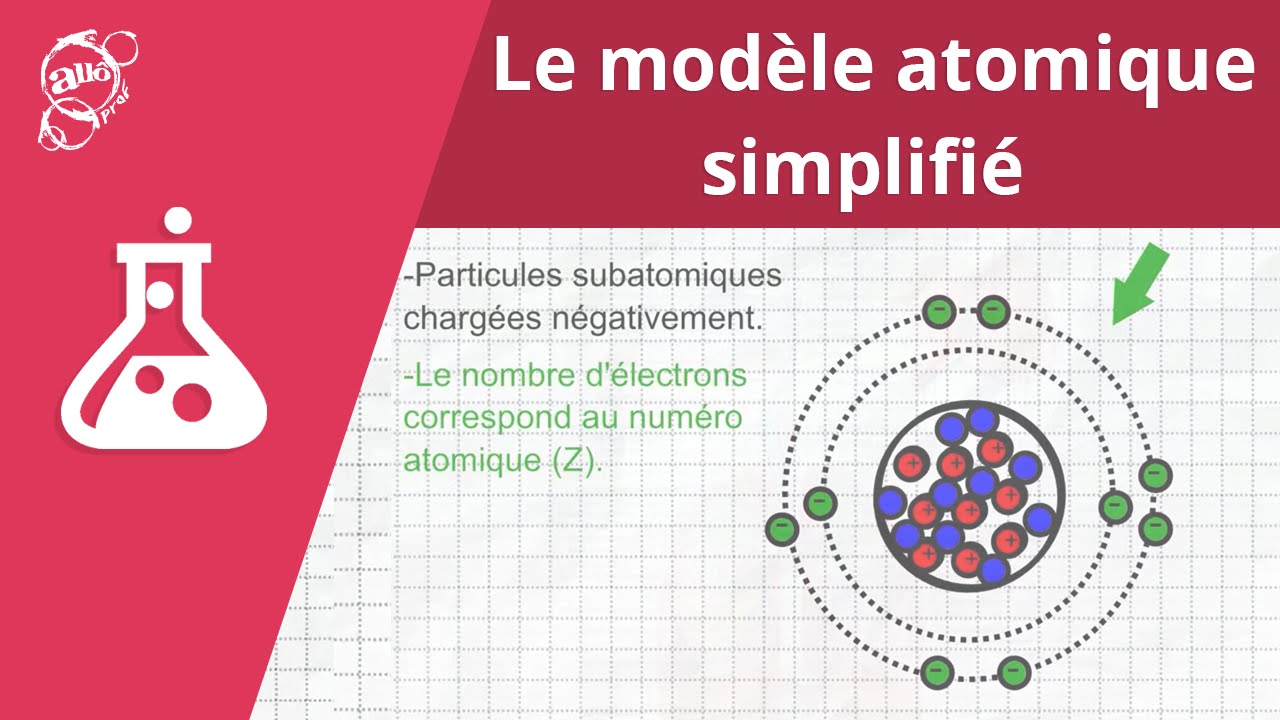 allô prof

Le modèle atomique simplifié

-Particules subatomiques chargées négativement.

-Le nombre d'électrons correspond au numéro atomique (Z).